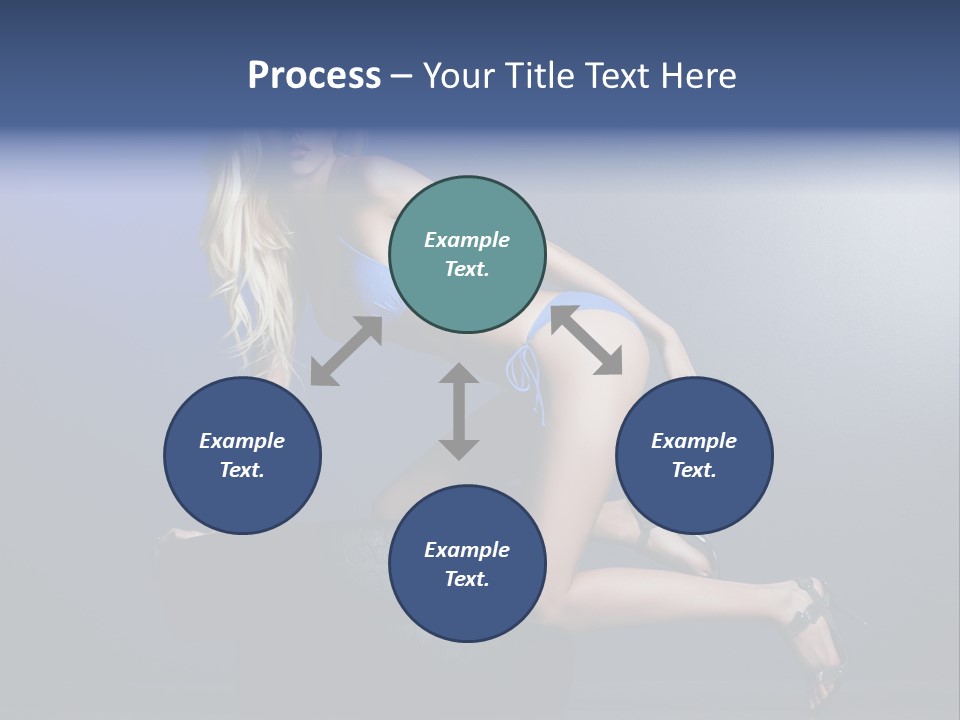 Process – Your Title Text Here

Example Text.

Example Text.

Example Text.

Example Text.